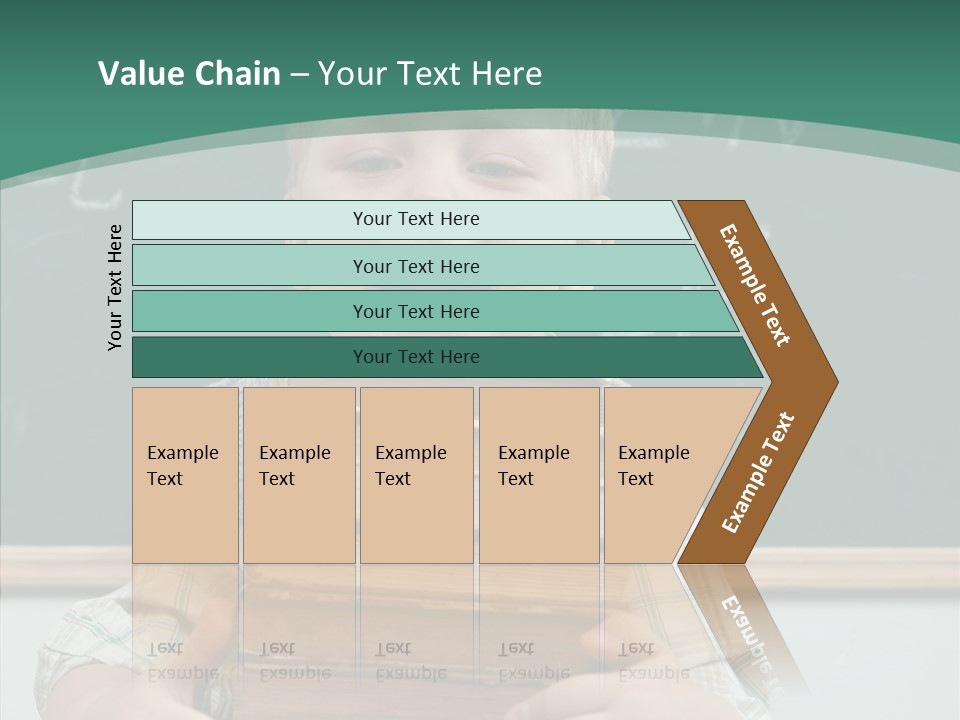 Value Chain – Your Text Here

Your Text Here

Your Text Here

Your Text Here

Your Text Here

Your Text Here

Example Text

Example Text

Example Text

Example Text

Example Text

Example Text

Example Text